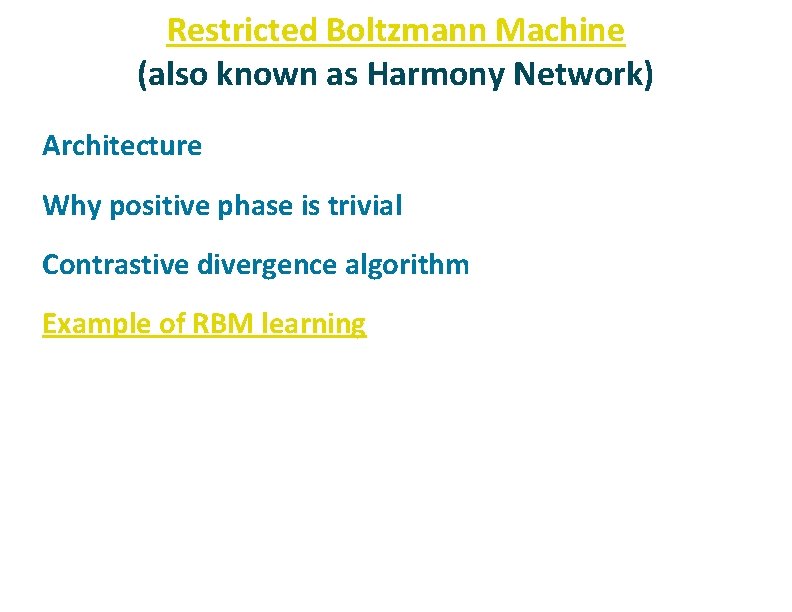 Restricted Boltzmann Machine
(also known as Harmony Network)

Architecture

Why positive phase is trivial

Contrastive divergence algorithm

Example of RBM learning